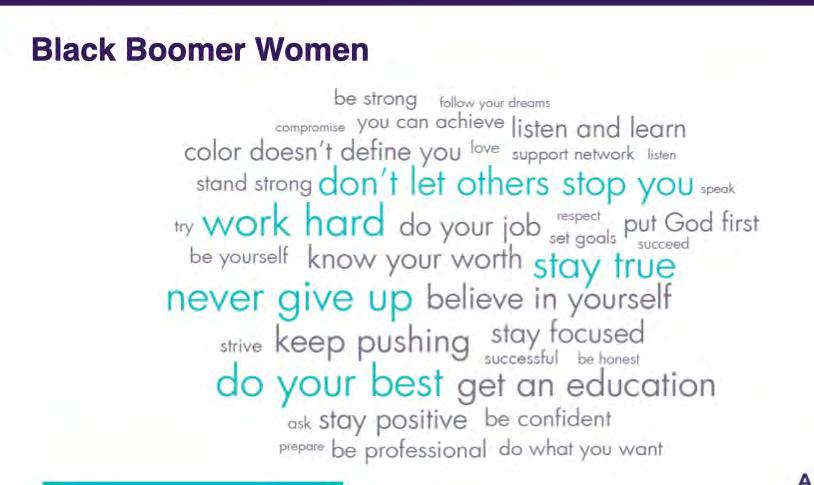 Black Boomer Women

be strong follow your dreams
compromise you can achieve listen and learn
color doesn't define you love support network listen
stand strong don't let others stop you speak
try work hard do your job respect set goals put God first succeed
be yourself know your worth stay true
never give up believe in yourself
strive keep pushing stay focused successful be honest
do your best get an education
ask stay positive be confident
prepare be professional do what you want

A